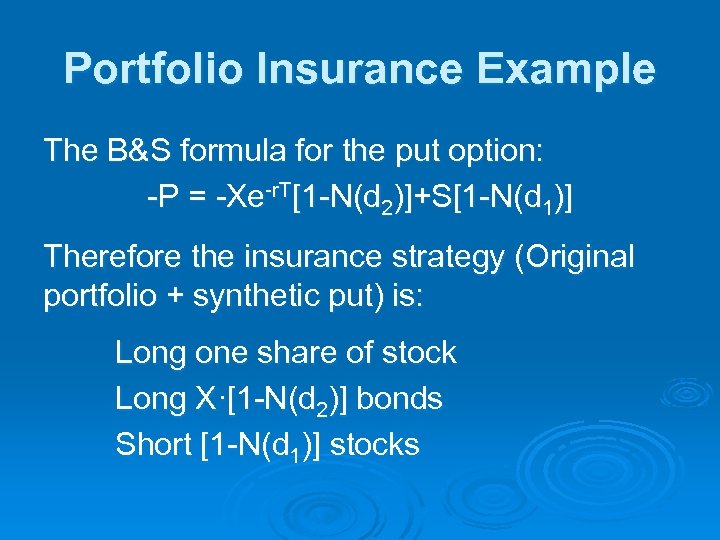 Portfolio Insurance Example

The B&S formula for the put option:

$-P = -Xe^{-rT}[1-N(d_2)]+S[1-N(d_1)]$

Therefore the insurance strategy (Original portfolio + synthetic put) is:

Long one share of stock

Long $X \cdot [1-N(d_2)]$ bonds

Short $[1-N(d_1)]$ stocks